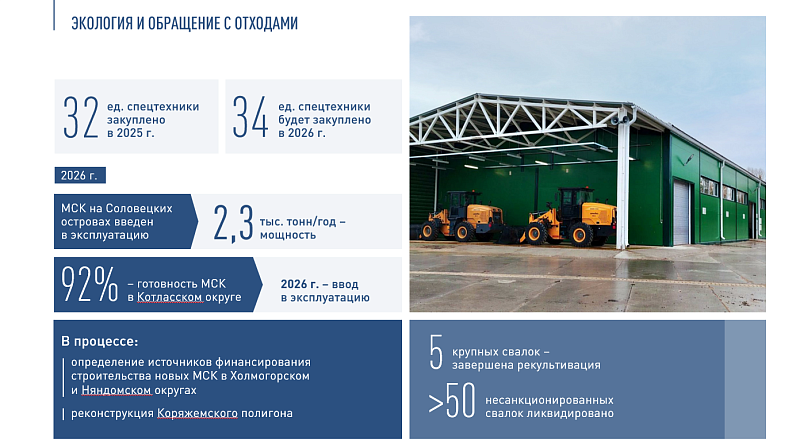 ЭКОЛОГИЯ И ОБРАЩЕНИЕ С ОТХОДАМИ

32 ед. спецтехники закуплено в 2025 г.

34 ед. спецтехники будет закуплено в 2026 г.

2026 г.

МСК на Соловецких островах введен в эксплуатацию

2,3 тыс. тонн/год – мощность

92% – готовность МСК в Котласском округе

2026 г. – ввод в эксплуатацию

В процессе:

определение источников финансирования строительства новых МСК в Холмогорском и Няндомском округах

реконструкция Коряжемского полигона

5 крупных свалок – завершена рекультивация

>50 несанкционированных свалок ликвидировано